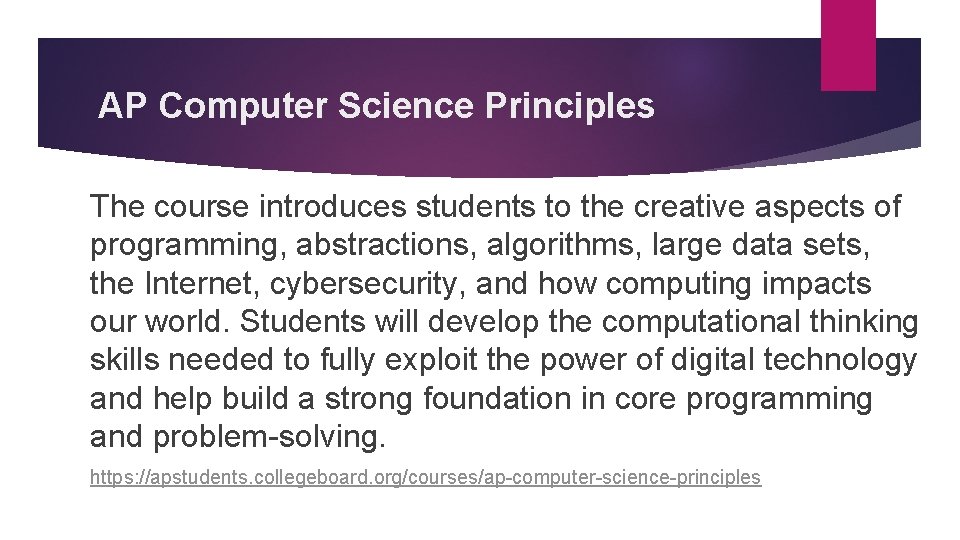 AP Computer Science Principles

The course introduces students to the creative aspects of programming, abstractions, algorithms, large data sets, the Internet, cybersecurity, and how computing impacts our world. Students will develop the computational thinking skills needed to fully exploit the power of digital technology and help build a strong foundation in core programming and problem-solving.

https://apstudents.collegeboard.org/courses/ap-computer-science-principles